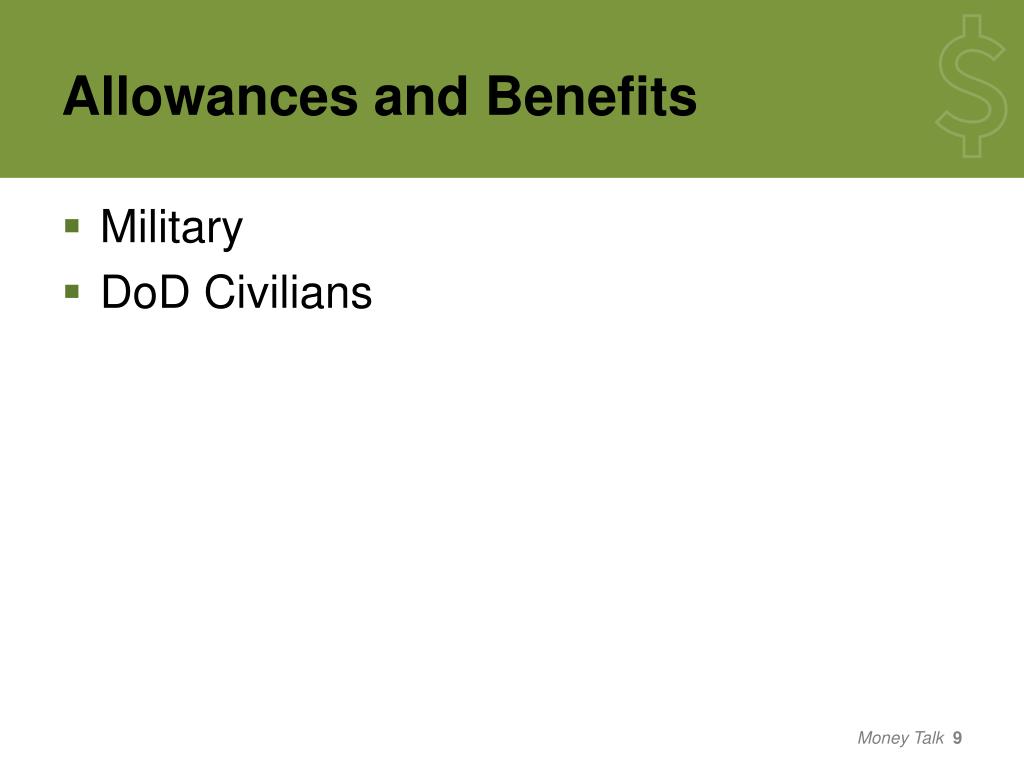 Allowances and Benefits

$

- Military
- DoD Civilians

Money Talk 9